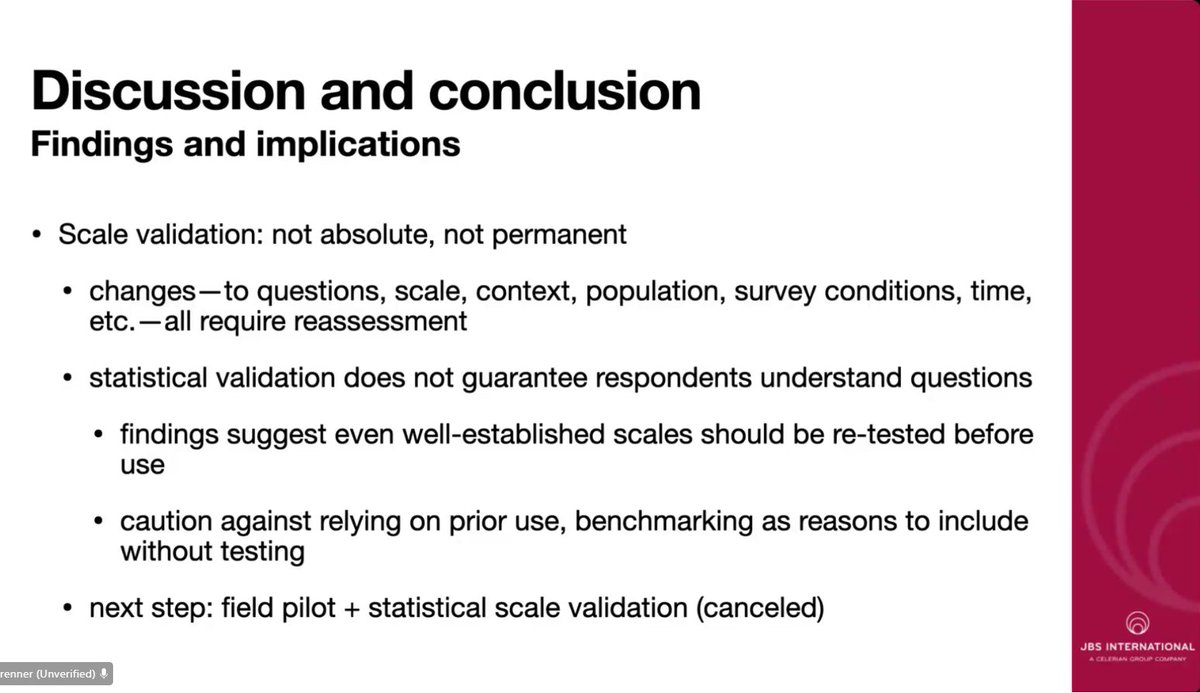 Discussion and conclusion
Findings and implications

• Scale validation: not absolute, not permanent

• changes—to questions, scale, context, population, survey conditions, time, etc.—all require reassessment

• statistical validation does not guarantee respondents understand questions

• findings suggest even well-established scales should be re-tested before use

• caution against relying on prior use, benchmarking as reasons to include without testing

• next step: field pilot + statistical scale validation (canceled)

JBS INTERNATIONAL
A CELERIAN GROUP COMPANY

renner (Unverified)